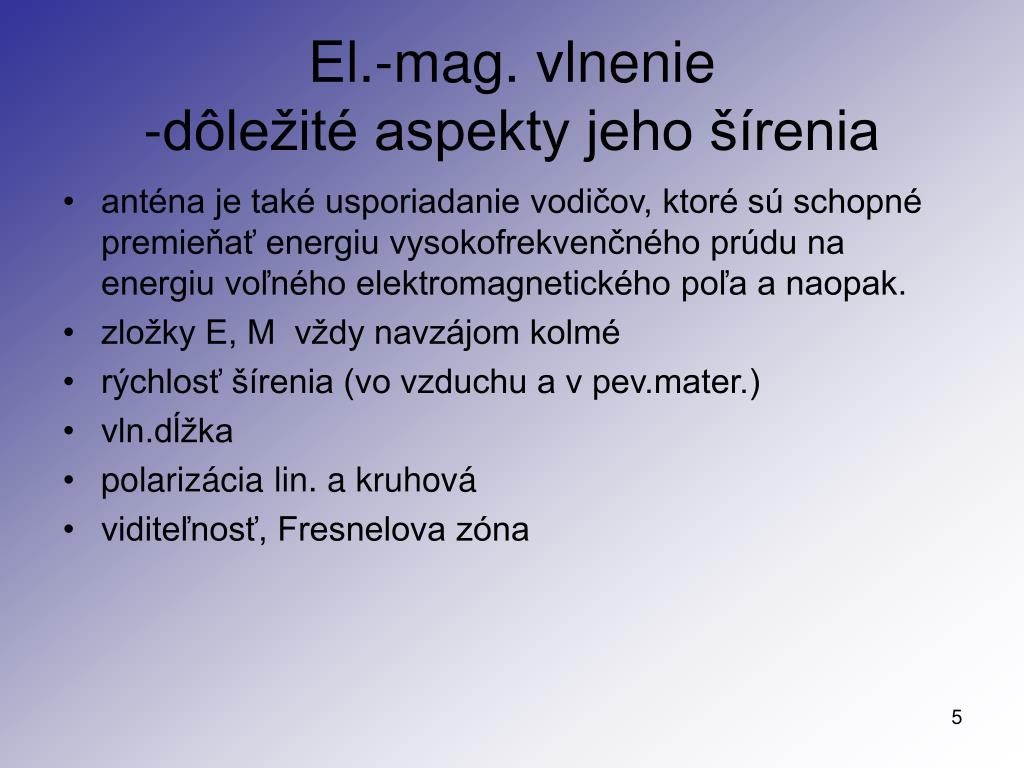 El.-mag. vlnenie
-dôležité aspekty jeho šírenia

• anténa je také usporiadanie vodičov, ktoré sú schopné premieňať energiu vysokofrekvenčného prúdu na energiu voľného elektromagnetického poľa a naopak.
• zložky E, M vždy navzájom kolmé
• rýchlosť šírenia (vo vzduchu a v pev.mater.)
• vln.dĺžka
• polarizácia lin. a kruhová
• viditeľnosť, Fresnelova zóna

5